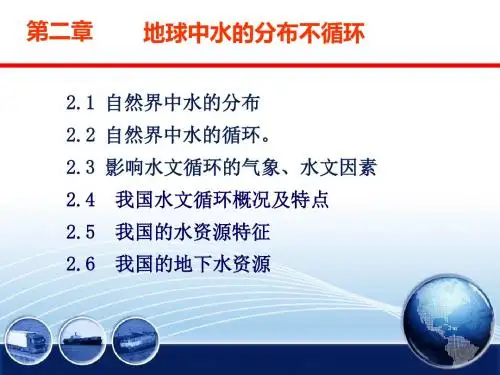 第二章　　地球中水的分布不循环

2.1 自然界中水的分布

2.2 自然界中水的循环。

2.3 影响水文循环的气象、水文因素

2.4 我国水文循环概况及特点

2.5 我国的水资源特征

2.6 我国的地下水资源